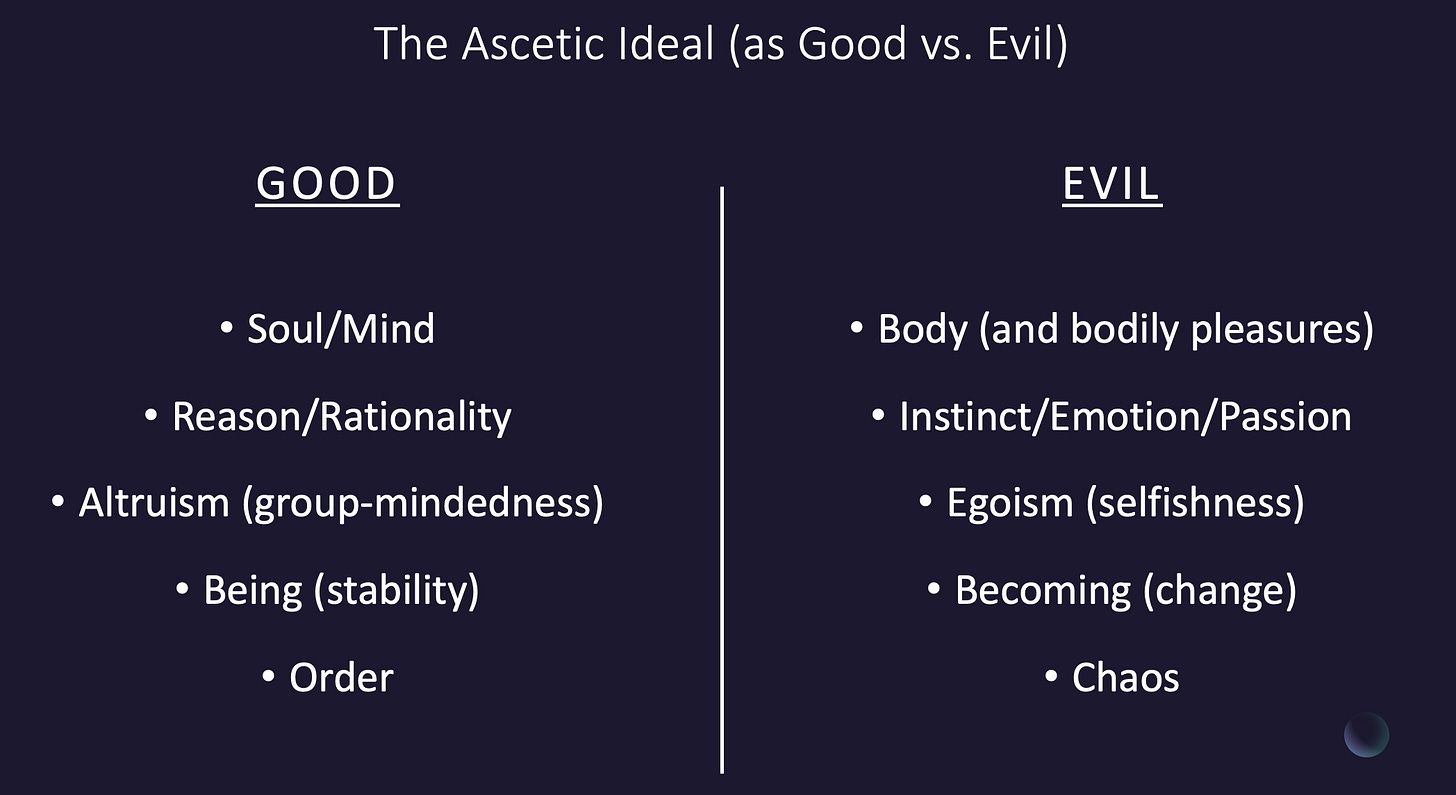 The Ascetic Ideal (as Good vs. Evil)

GOOD

• Soul/Mind
• Reason/Rationality
• Altruism (group-mindedness)
• Being (stability)
• Order

EVIL

• Body (and bodily pleasures)
• Instinct/Emotion/Passion
• Egoism (selfishness)
• Becoming (change)
• Chaos